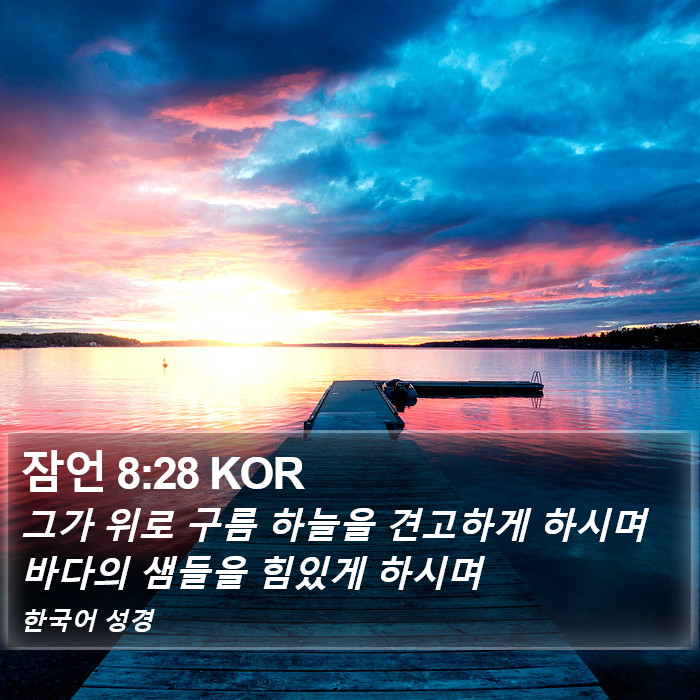 잠언 8:28 KOR

그가 위로 구름 하늘을 견고하게 하시며 바다의 샘들을 힘있게 하시며

한국어 성경